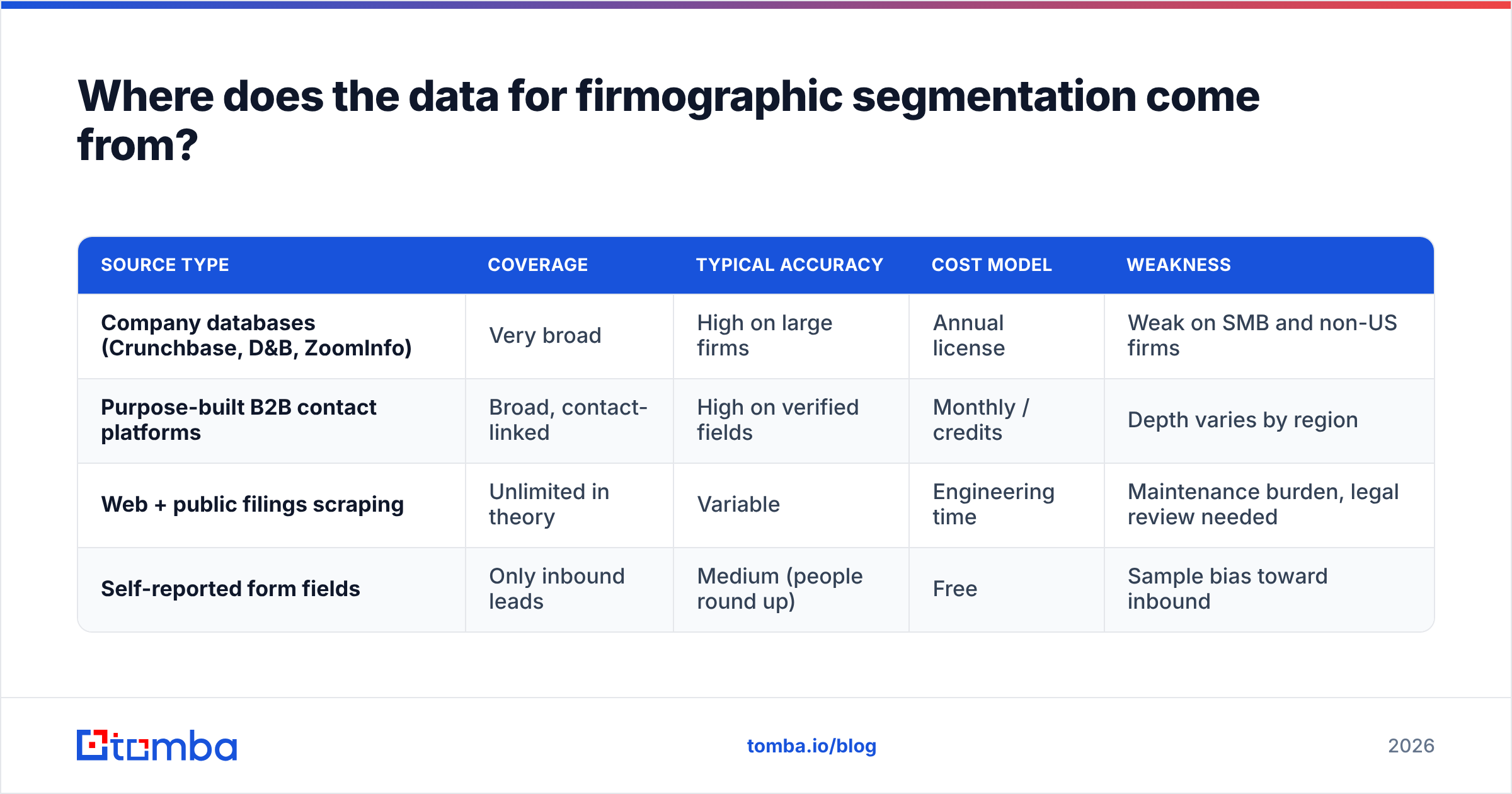 Where does the data for firmographic segmentation come from?

| SOURCE TYPE | COVERAGE | TYPICAL ACCURACY | COST MODEL | WEAKNESS |
|---|---|---|---|---|
| Company databases (Crunchbase, D&B, ZoomInfo) | Very broad | High on large firms | Annual license | Weak on SMB and non-US firms |
| Purpose-built B2B contact platforms | Broad, contact-linked | High on verified fields | Monthly / credits | Depth varies by region |
| Web + public filings scraping | Unlimited in theory | Variable | Engineering time | Maintenance burden, legal review needed |
| Self-reported form fields | Only inbound leads | Medium (people round up) | Free | Sample bias toward inbound |

tomba

tomba.io/blog

2026